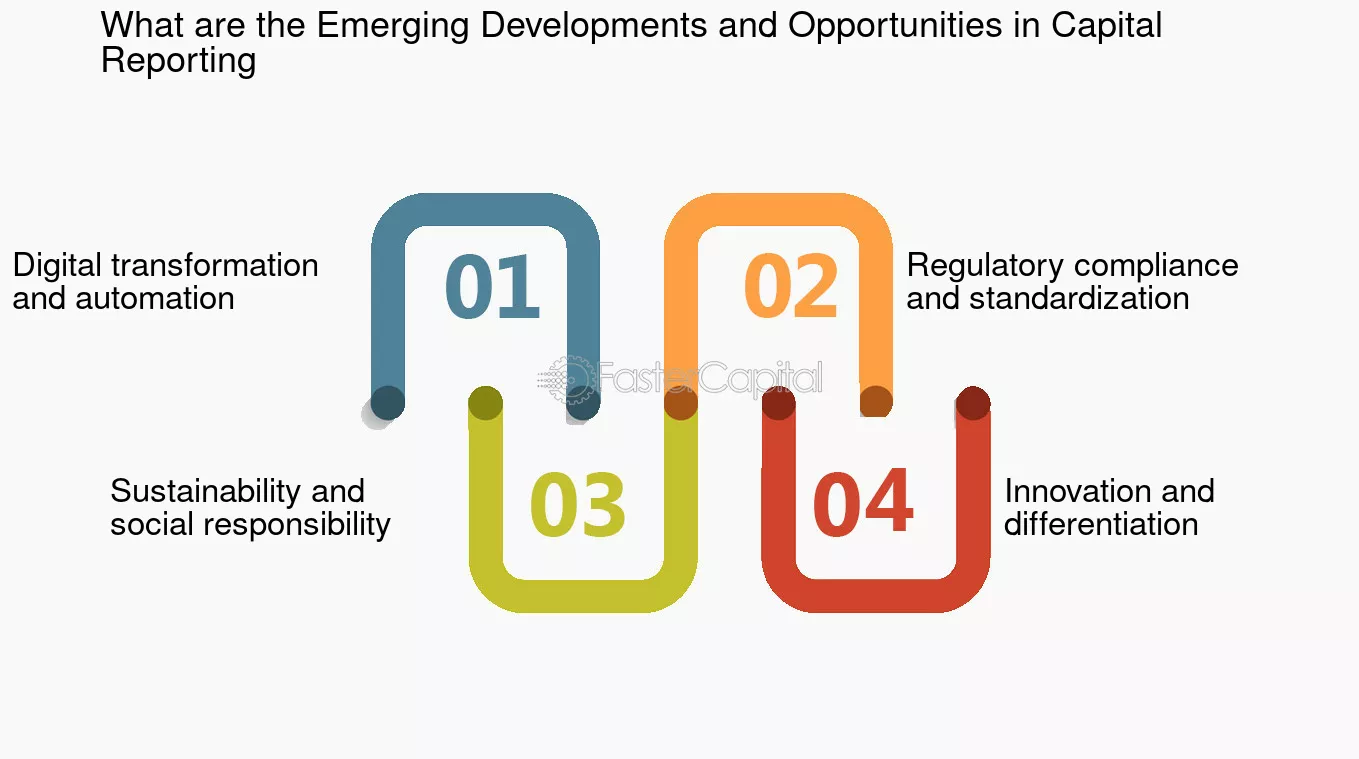 What are the Emerging Developments and Opportunities in Capital Reporting

Digital transformation and automation

01

02

Regulatory compliance and standardization

FasterCapital

Sustainability and social responsibility

03

04

Innovation and differentiation